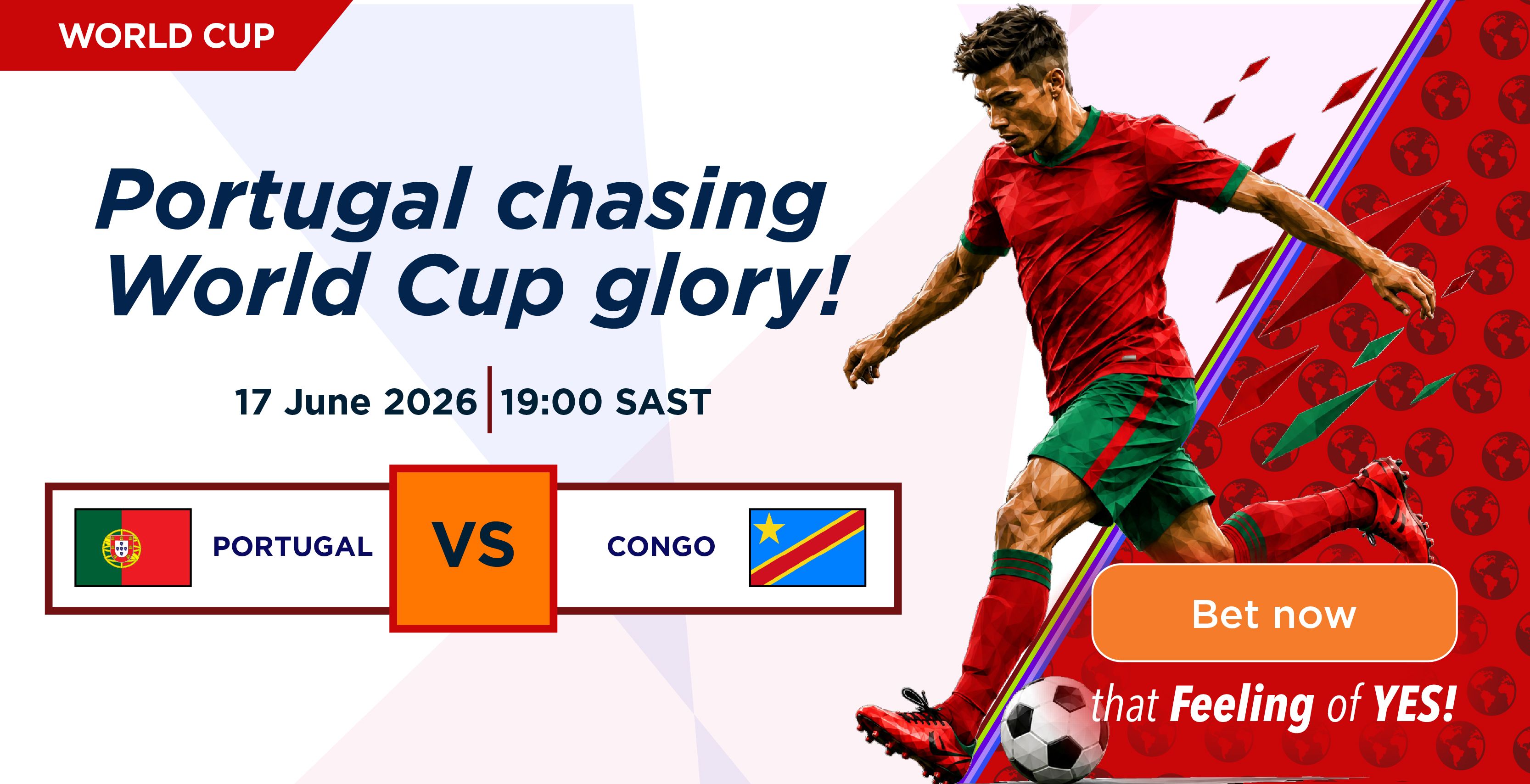 WORLD CUP

Portugal chasing World Cup glory!

17 June 2026 | 19:00 SAST

PORTUGAL

VS

CONGO

Bet now

that Feeling of YES!